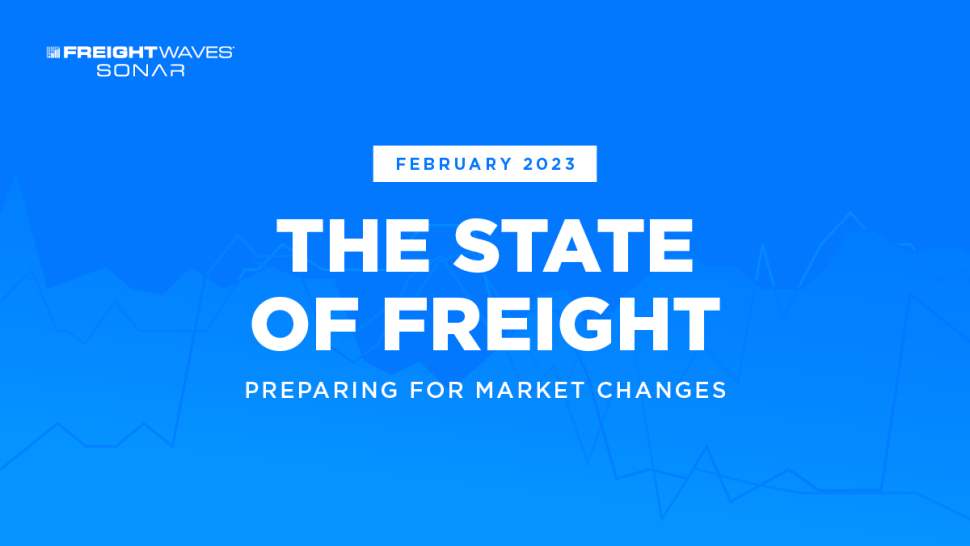 FREIGHTWAVES
SONAR

FEBRUARY 2023

THE STATE OF FREIGHT

PREPARING FOR MARKET CHANGES